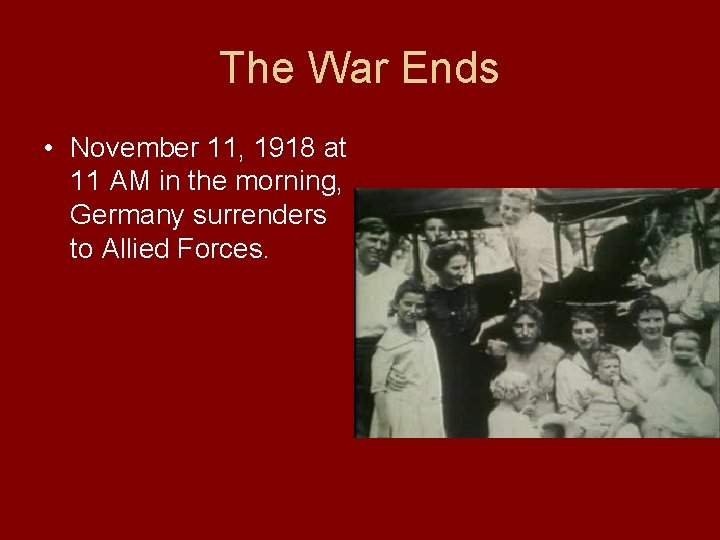 The War Ends

• November 11, 1918 at 11 AM in the morning, Germany surrenders to Allied Forces.